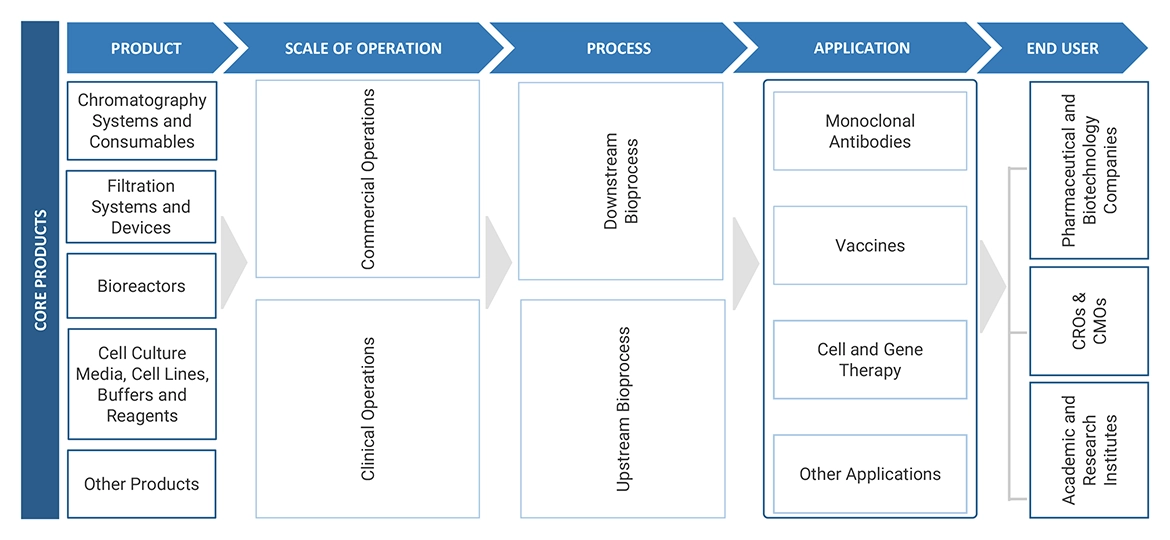 CORE PRODUCTS

PRODUCT

Chromatography Systems and Consumables

Filtration Systems and Devices

Bioreactors

Cell Culture Media, Cell Lines, Buffers and Reagents

Other Products

SCALE OF OPERATION

Commercial Operations

Clinical Operations

PROCESS

Downstream Bioprocess

Upstream Bioprocess

APPLICATION

Monoclonal Antibodies

Vaccines

Cell and Gene Therapy

Other Applications

END USER

Pharmaceutical and Biotechnology Companies

CROs & CMOs

Academic and Research Institutes